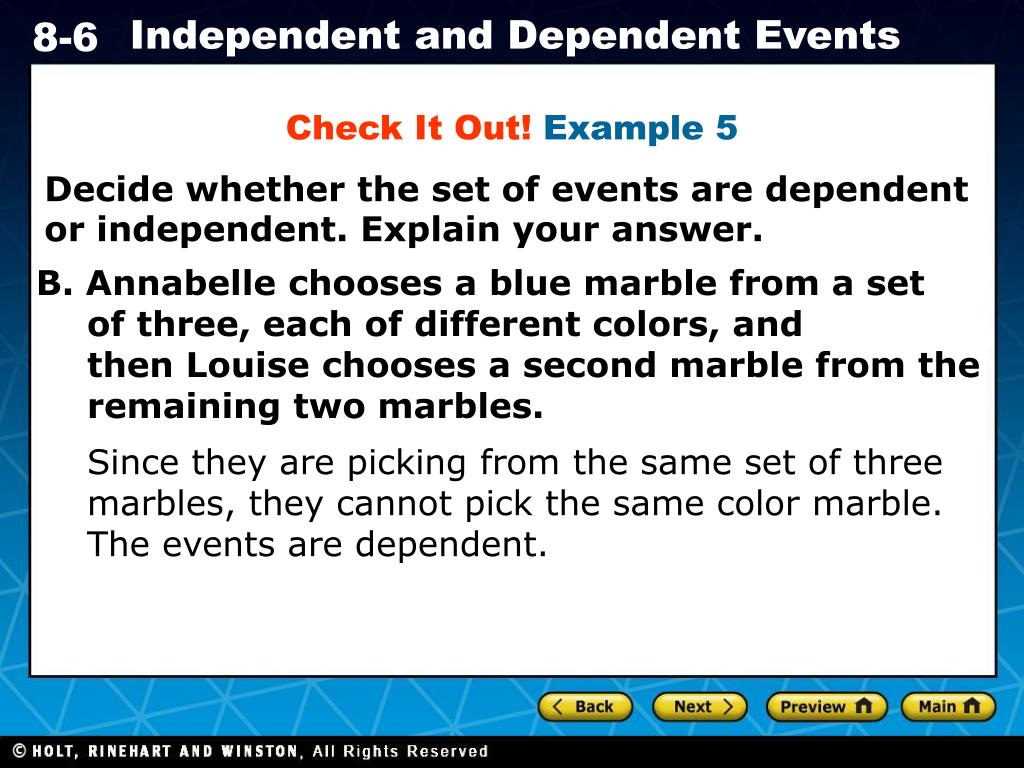 8-6 Independent and Dependent Events

Check It Out! Example 5

Decide whether the set of events are dependent or independent. Explain your answer.

B. Annabelle chooses a blue marble from a set of three, each of different colors, and then Louise chooses a second marble from the remaining two marbles.

Since they are picking from the same set of three marbles, they cannot pick the same color marble. The events are dependent.

Back Next Preview Main

© HOLT, RINEHART AND WINSTON, All Rights Reserved